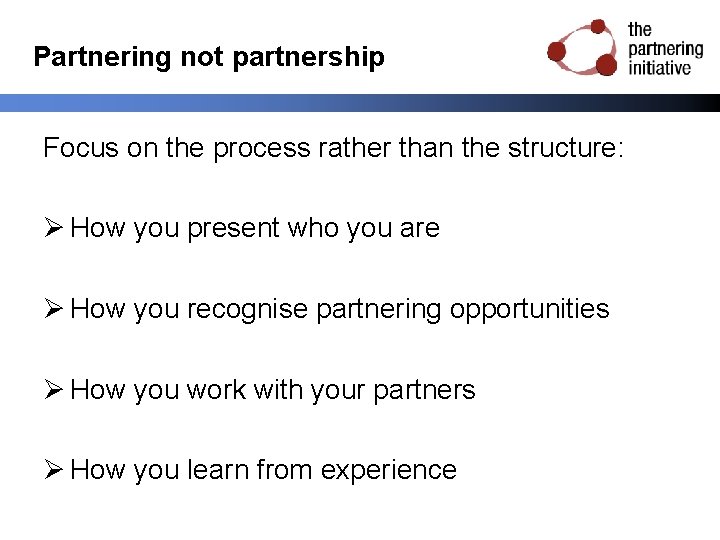 Partnering not partnership

the partnering initiative

Focus on the process rather than the structure:

➢ How you present who you are

➢ How you recognise partnering opportunities

➢ How you work with your partners

➢ How you learn from experience